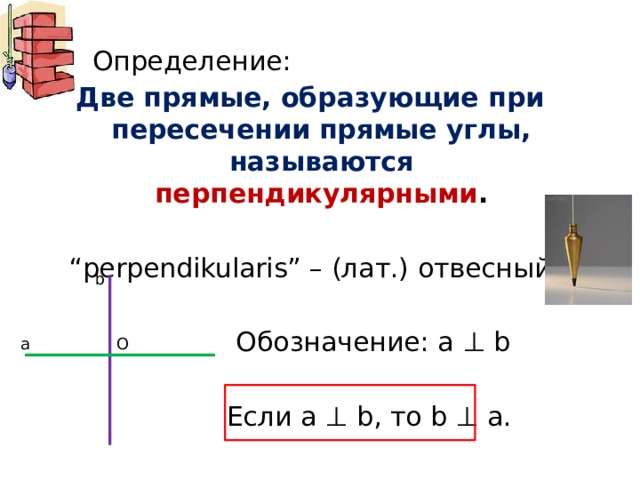 Определение:

Две прямые, образующие при пересечении прямые углы, называются перпендикулярными.

“perpendikularis” – (лат.) отвесный

b

a

O

Обозначение: $a \perp b$

Если $a \perp b$, то $b \perp a$.